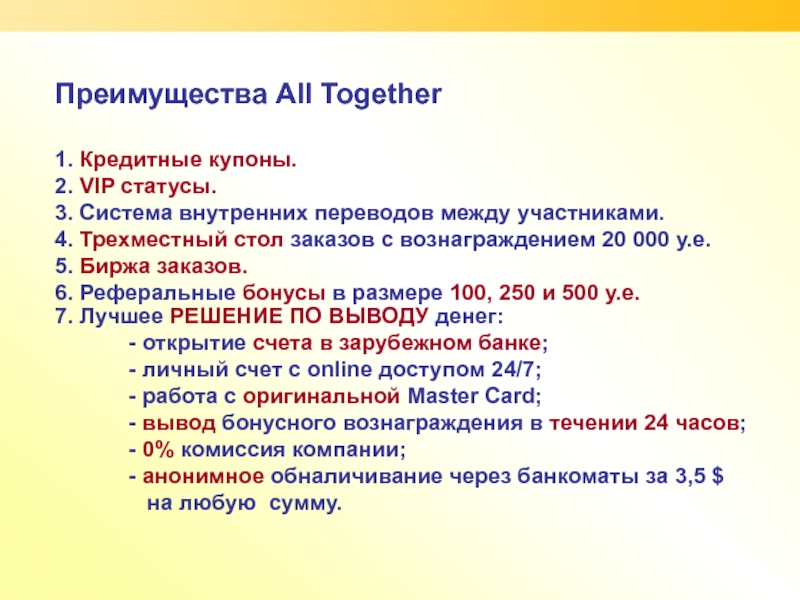 Преимущества All Together

1. Кредитные купоны.
2. VIP статусы.
3. Система внутренних переводов между участниками.
4. Трехместный стол заказов с вознаграждением 20 000 у.е.
5. Биржа заказов.
6. Реферальные бонусы в размере 100, 250 и 500 у.е.
7. Лучшее РЕШЕНИЕ ПО ВЫВОДУ денег:
- открытие счета в зарубежном банке;
- личный счет с online доступом 24/7;
- работа с оригинальной Master Card;
- вывод бонусного вознаграждения в течении 24 часов;
- 0% комиссия компании;
- анонимное обналичивание через банкоматы за 3,5 $ на любую сумму.